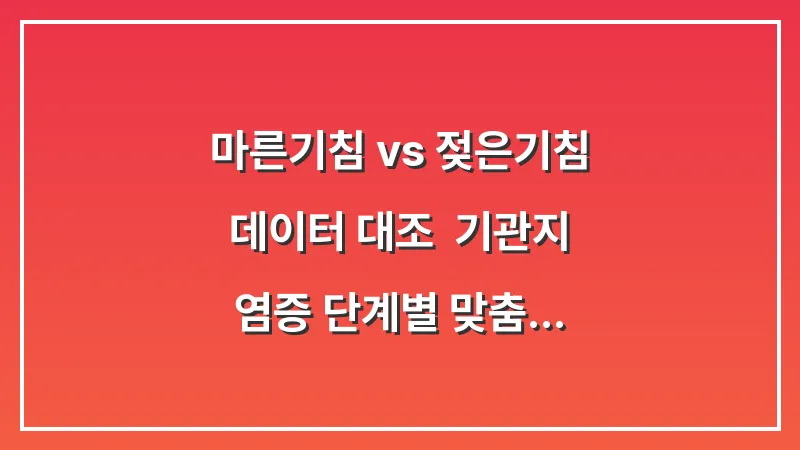 마른기침 vs 젖은기침
데이터 대조 기관지
염증 단계별 맞춤...